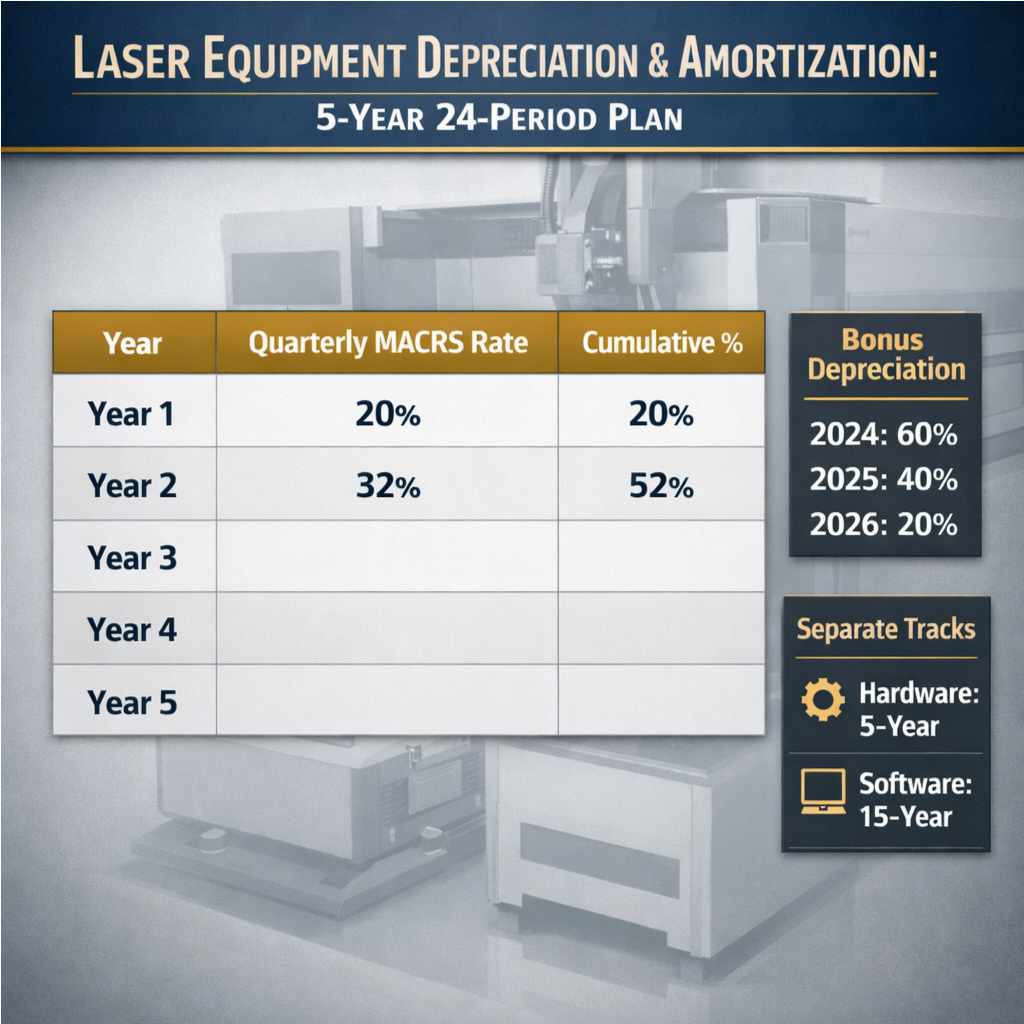 LASER EQUIPMENT DEPRECIATION & AMORTIZATION:
5-YEAR 24-PERIOD PLAN

| Year | Quarterly MACRS Rate | Cumulative % |
|---|---|---|
| Year 1 | 20% | 20% |
| Year 2 | 32% | 52% |
| Year 3 | | |
| Year 4 | | |
| Year 5 | | |

Bonus Depreciation
2024: 60%
2025: 40%
2026: 20%

Separate Tracks
Hardware: 5-Year
Software: 15-Year